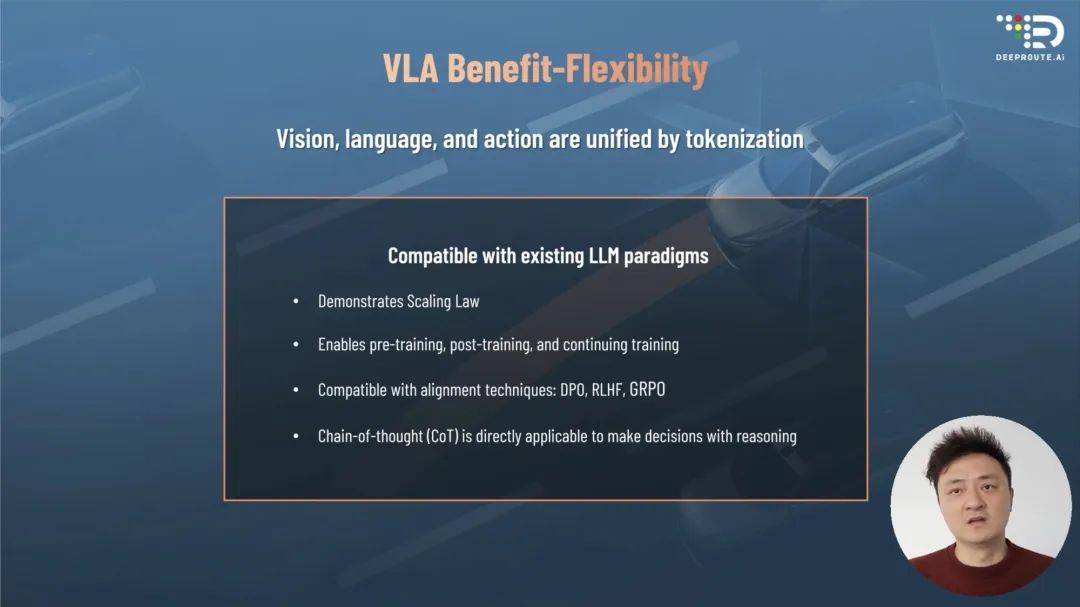 DEEPROUTE.AI

VLA Benefit-Flexibility

Vision, language, and action are unified by tokenization

Compatible with existing LLM paradigms

• Demonstrates Scaling Law

• Enables pre-training, post-training, and continuing training

• Compatible with alignment techniques: DPO, RLHF, GRPO

• Chain-of-thought (CoT) is directly applicable to make decisions with reasoning